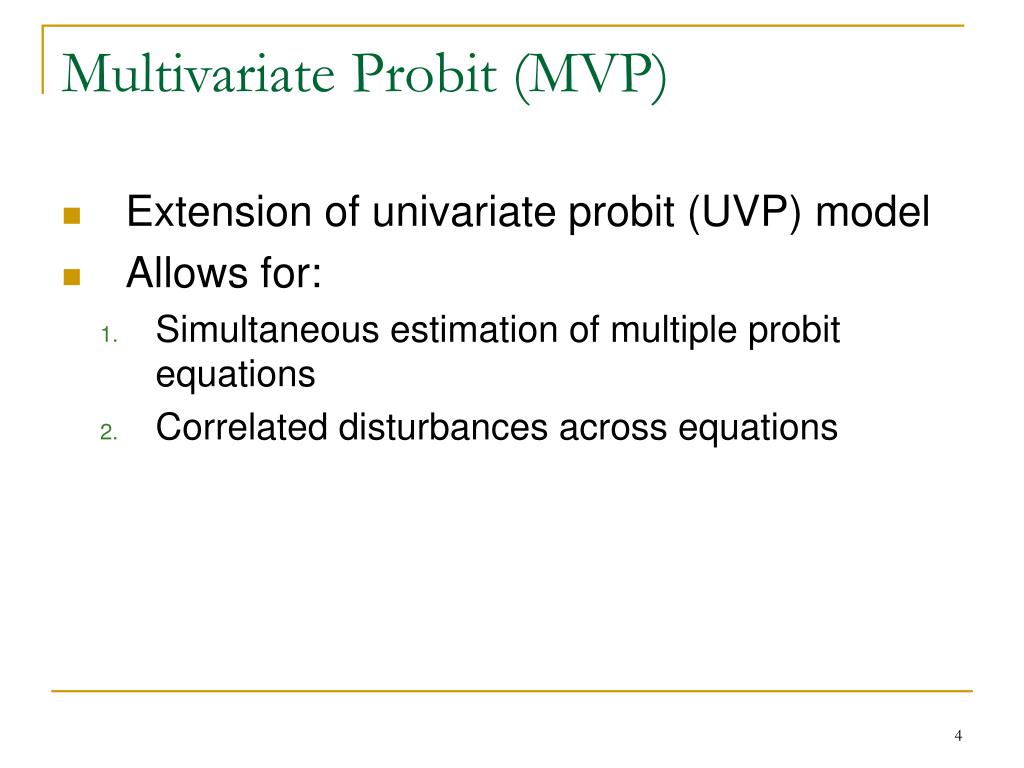 Multivariate Probit (MVP)

Extension of univariate probit (UVP) model

Allows for:

1. Simultaneous estimation of multiple probit equations
2. Correlated disturbances across equations

4